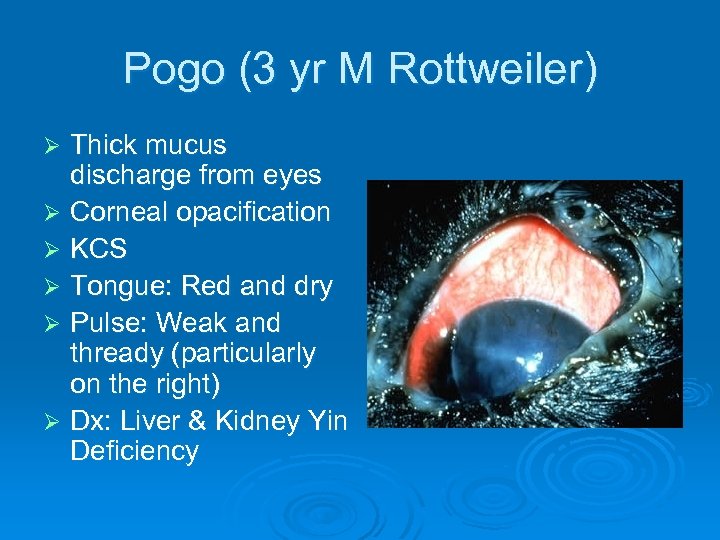 Pogo (3 yr M Rottweiler)

➢ Thick mucus discharge from eyes
➢ Corneal opacification
➢ KCS
➢ Tongue: Red and dry
➢ Pulse: Weak and thready (particularly on the right)
➢ Dx: Liver & Kidney Yin Deficiency